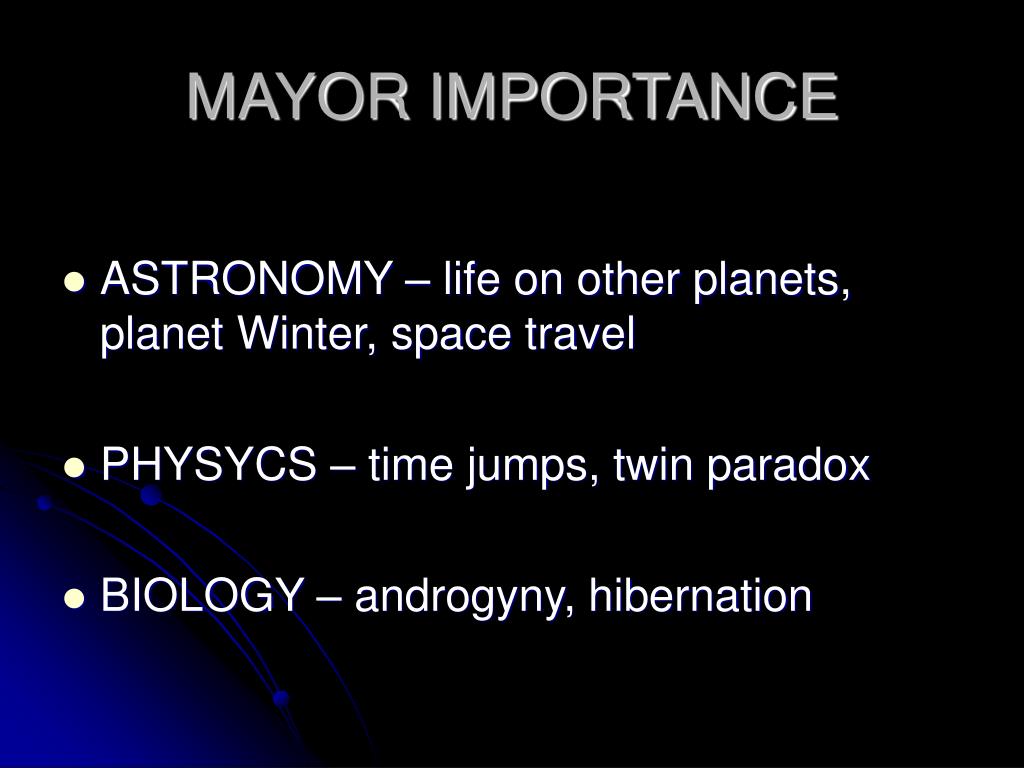 MAYOR IMPORTANCE

- ASTRONOMY – life on other planets, planet Winter, space travel

- PHYSYCS – time jumps, twin paradox

- BIOLOGY – androgyny, hibernation